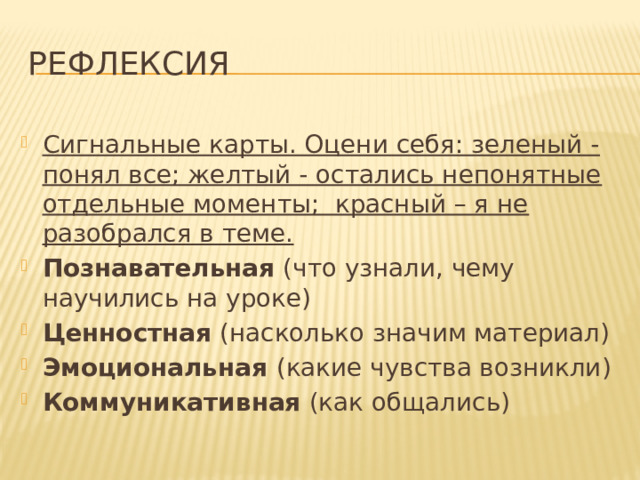 РЕФЛЕКСИЯ

Сигнальные карты. Оцени себя: зеленый - понял все; желтый - остались непонятные отдельные моменты; красный – я не разобрался в теме.

Познавательная (что узнали, чему научились на уроке)

Ценностная (насколько значим материал)

Эмоциональная (какие чувства возникли)

Коммуникативная (как общались)